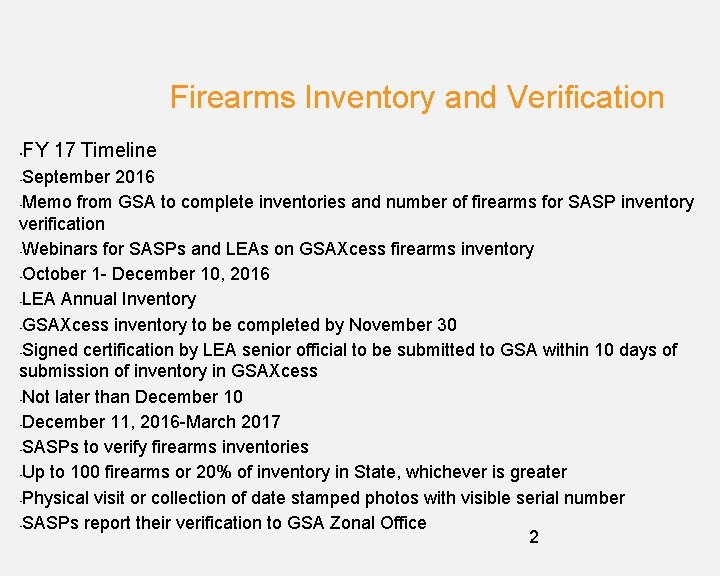 Firearms Inventory and Verification

- FY 17 Timeline
- September 2016
- Memo from GSA to complete inventories and number of firearms for SASP inventory verification
- Webinars for SASPs and LEAs on GSAXcess firearms inventory
- October 1- December 10, 2016
- LEA Annual Inventory
- GSAXcess inventory to be completed by November 30
- Signed certification by LEA senior official to be submitted to GSA within 10 days of submission of inventory in GSAXcess
- Not later than December 10
- December 11, 2016-March 2017
- SASPs to verify firearms inventories
- Up to 100 firearms or 20% of inventory in State, whichever is greater
- Physical visit or collection of date stamped photos with visible serial number
- SASPs report their verification to GSA Zonal Office

2